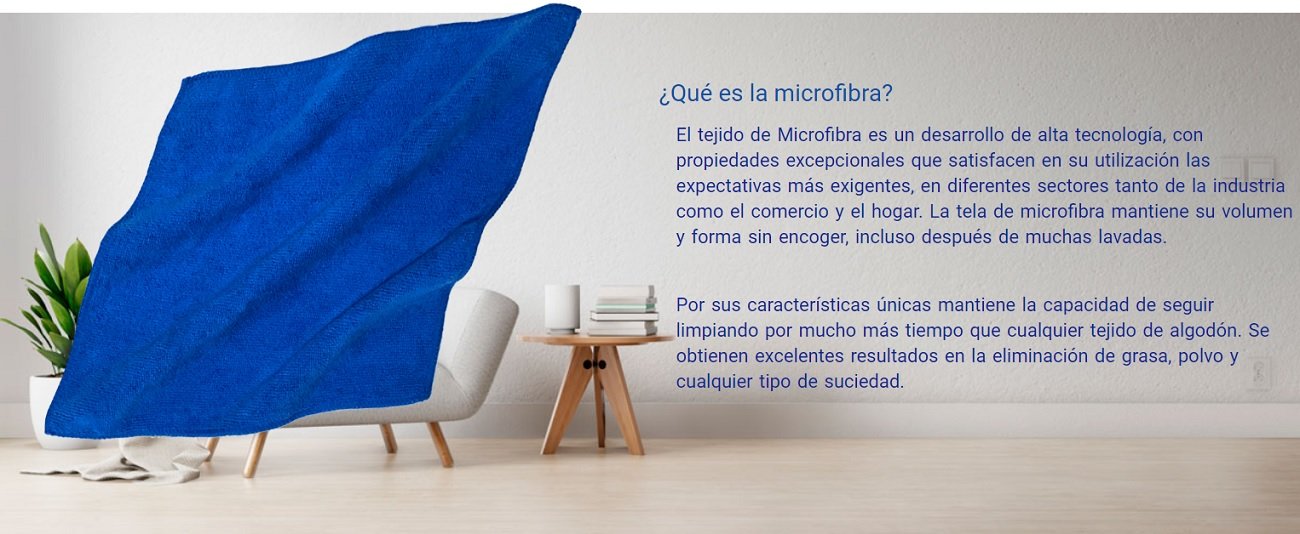 ¿Qué es la microfibra?

El tejido de Microfibra es un desarrollo de alta tecnología, con propiedades excepcionales que satisfacen en su utilización las expectativas más exigentes, en diferentes sectores tanto de la industria como el comercio y el hogar. La tela de microfibra mantiene su volumen y forma sin encoger, incluso después de muchas lavadas.

Por sus características únicas mantiene la capacidad de seguir limpiando por mucho más tiempo que cualquier tejido de algodón. Se obtienen excelentes resultados en la eliminación de grasa, polvo y cualquier tipo de suciedad.